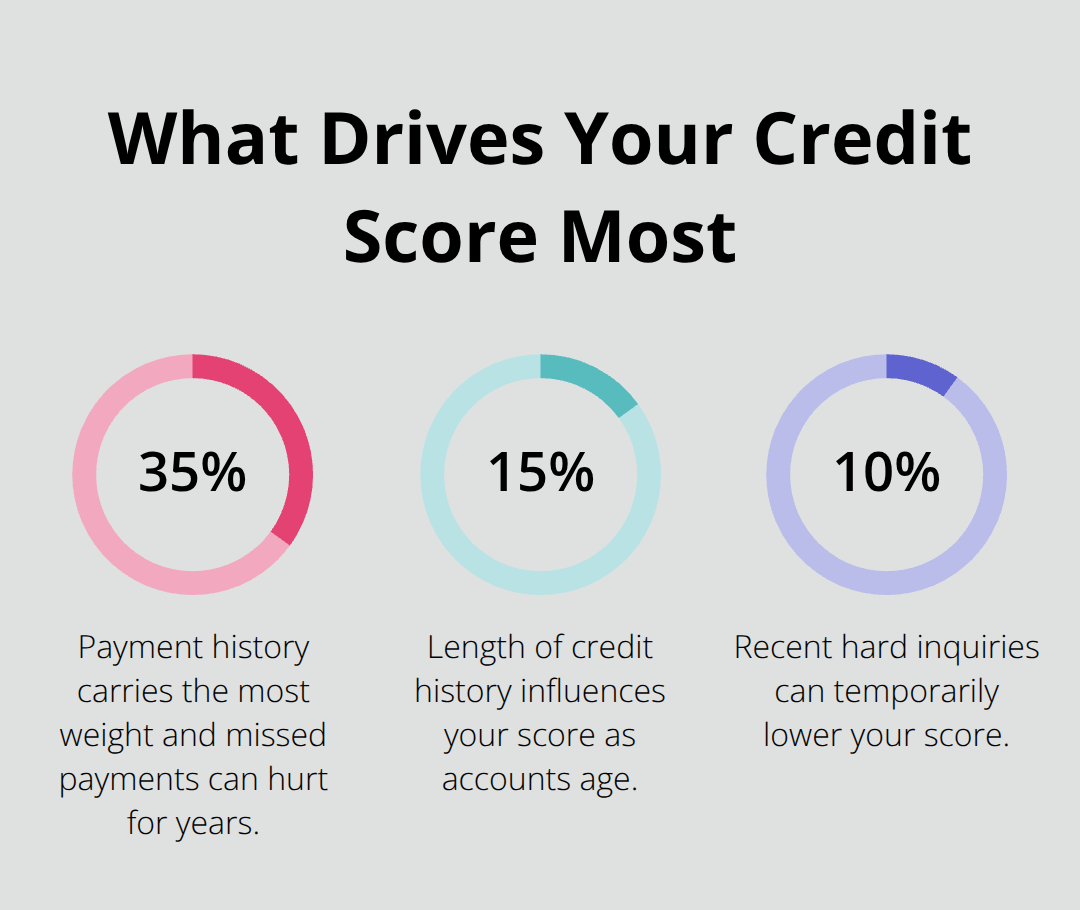 What Drives Your Credit Score Most

35%

Payment history carries the most weight and missed payments can hurt for years.

15%

Length of credit history influences your score as accounts age.

10%

Recent hard inquiries can temporarily lower your score.